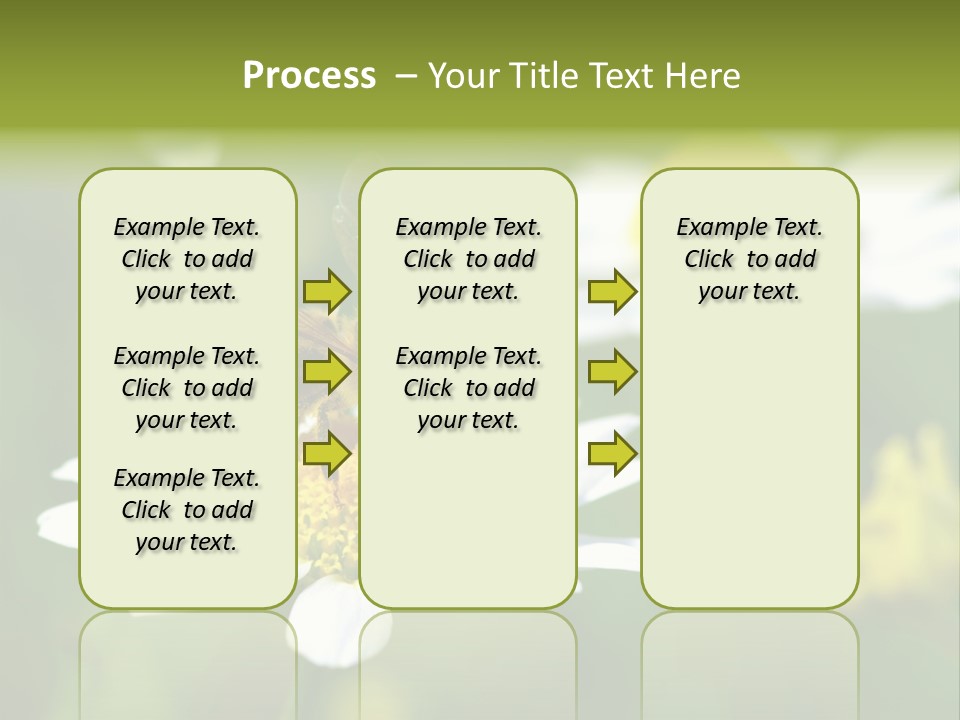 Process – Your Title Text Here

Example Text. Click to add your text.

Example Text. Click to add your text.

Example Text. Click to add your text.

Example Text. Click to add your text.

Example Text. Click to add your text.

Example Text. Click to add your text.